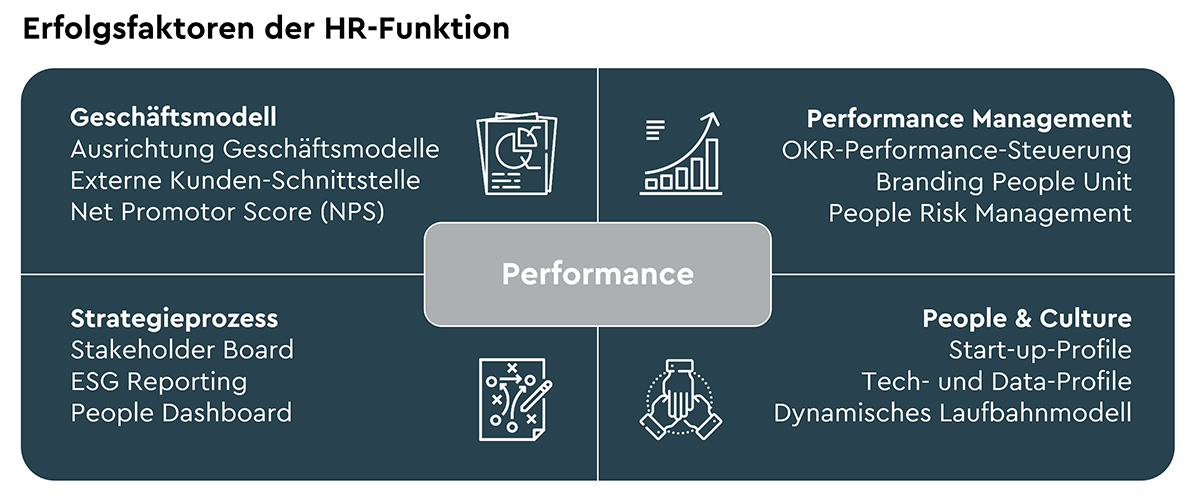 Erfolgsfaktoren der HR-Funktion

Geschäftsmodell
Ausrichtung Geschäftsmodelle
Externe Kunden-Schnittstelle
Net Promotor Score (NPS)

Performance Management
OKR-Performance-Steuerung
Branding People Unit
People Risk Management

Performance

Strategieprozess
Stakeholder Board
ESG Reporting
People Dashboard

People & Culture
Start-up-Profile
Tech- und Data-Profile
Dynamisches Laufbahnmodell